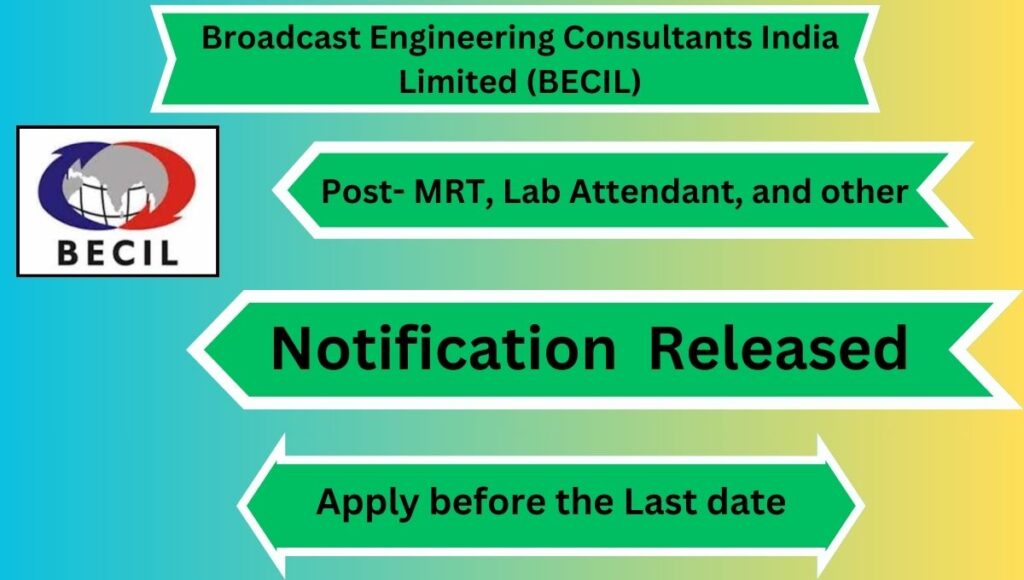 Broadcast Engineering Consultants India Limited (BECIL)

BECIL

Post- MRT, Lab Attendant, and other

Notification Released

Apply before the Last date